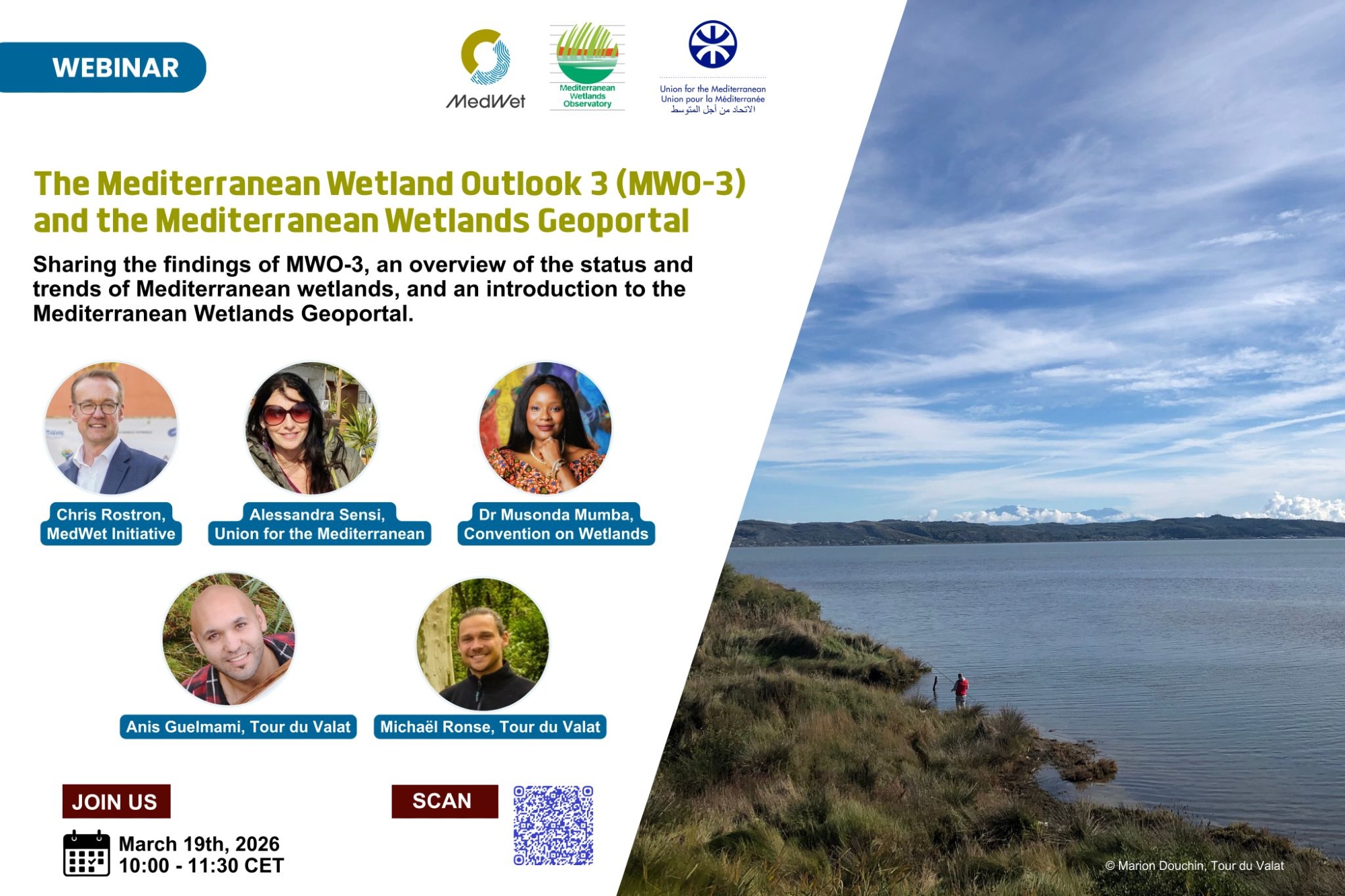 WEBINAR

MedWet

Mediterranean Wetlands Observatory

Union for the Mediterranean
Union pour la Méditerranée
الاتحاد من أجل المتوسط

The Mediterranean Wetland Outlook 3 (MWO-3) and the Mediterranean Wetlands Geoportal

Sharing the findings of MWO-3, an overview of the status and trends of Mediterranean wetlands, and an introduction to the Mediterranean Wetlands Geoportal.

Chris Rostron, MedWet Initiative

Alessandra Sensi, Union for the Mediterranean

Dr Musonda Mumba, Convention on Wetlands

Anis Guelmami, Tour du Valat

Michaël Ronse, Tour du Valat

JOIN US

March 19th, 2026
10:00 - 11:30 CET

SCAN

© Marion Douchin, Tour du Valat